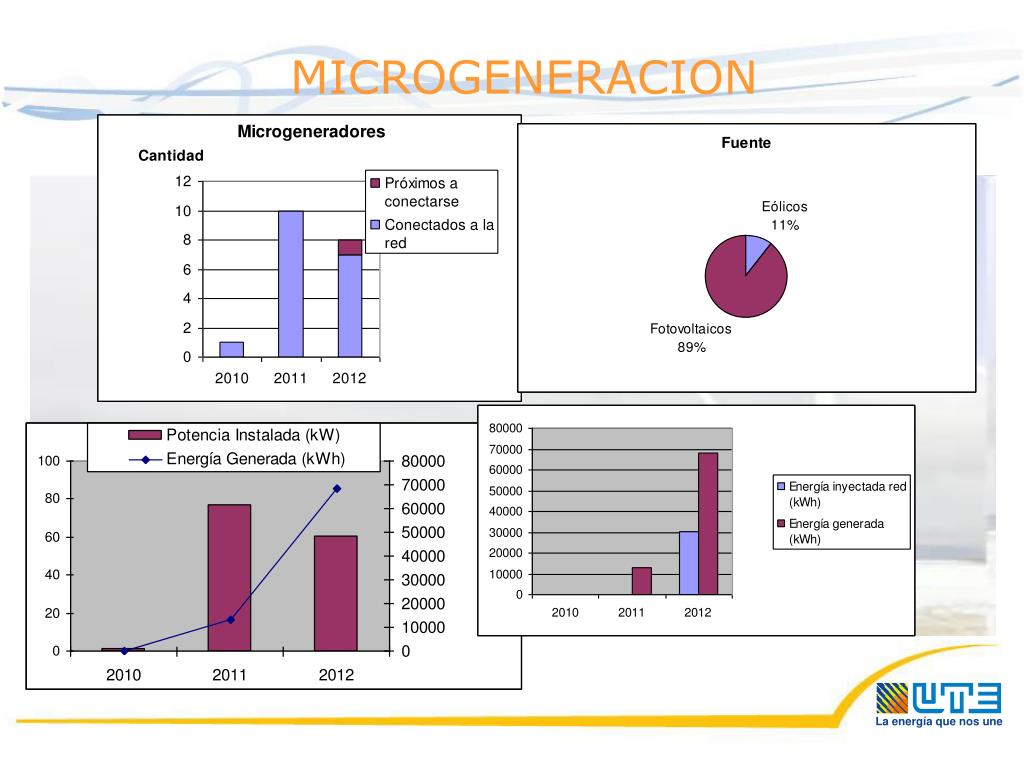 MICROGENERACION

Microgeneradores

Cantidad

12
10
8
6
4
2
0

2010 2011 2012

Próximos a conectarse
Conectados a la red

Fuente

Eólicos
11%

Fotovoltaicos
89%

Potencia Instalada (kW)
Energía Generada (kWh)

100
80
60
40
20
0

80000
70000
60000
50000
40000
30000
20000
10000
0

2010 2011 2012

80000
70000
60000
50000
40000
30000
20000
10000
0

2010 2011 2012

Energía inyectada red (kWh)
Energía generada (kWh)

UTE
La energía que nos une